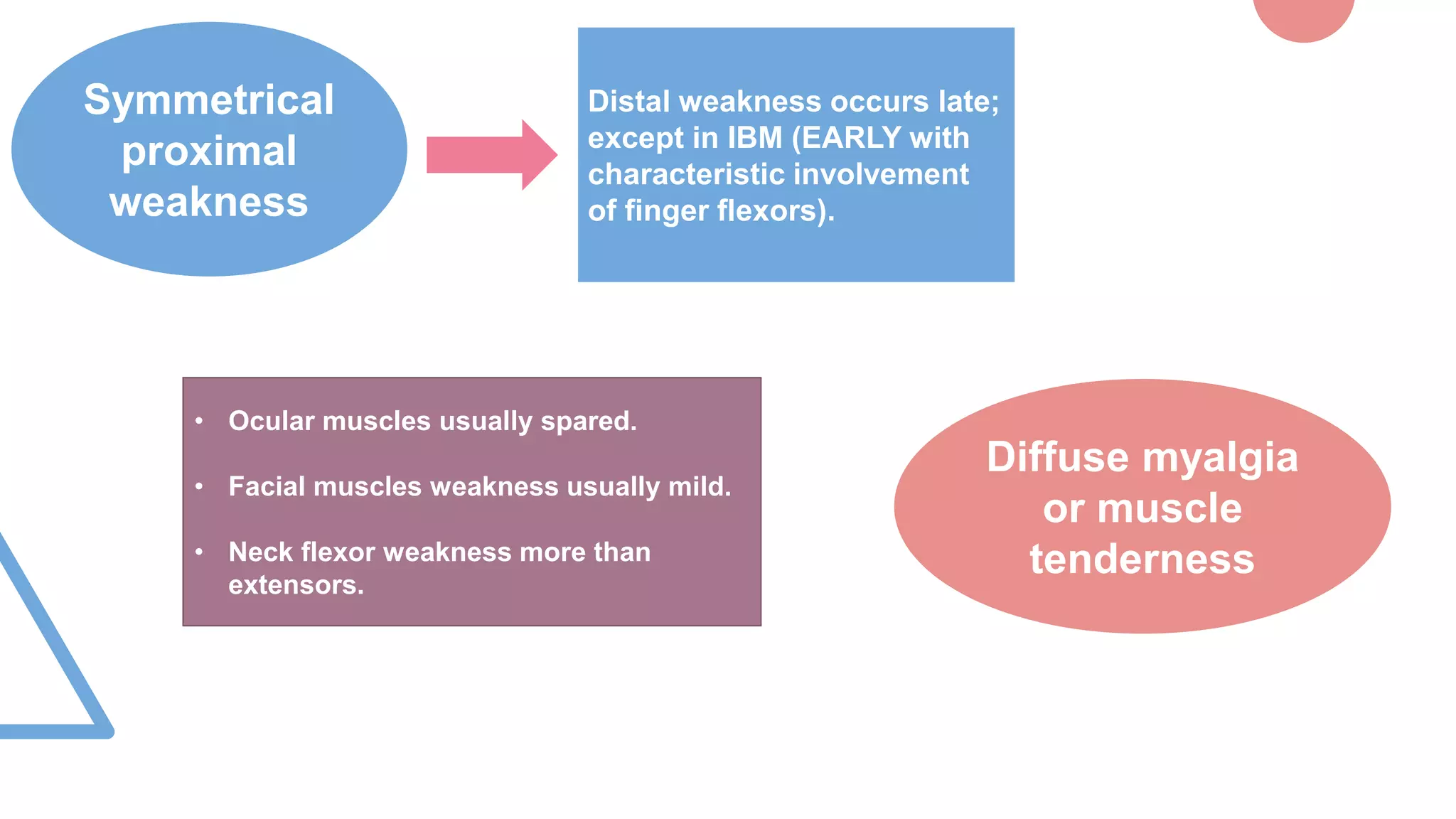 Symmetrical proximal weakness

Distal weakness occurs late; except in IBM (EARLY with characteristic involvement of finger flexors).

• Ocular muscles usually spared.
• Facial muscles weakness usually mild.
• Neck flexor weakness more than extensors.

Diffuse myalgia or muscle tenderness